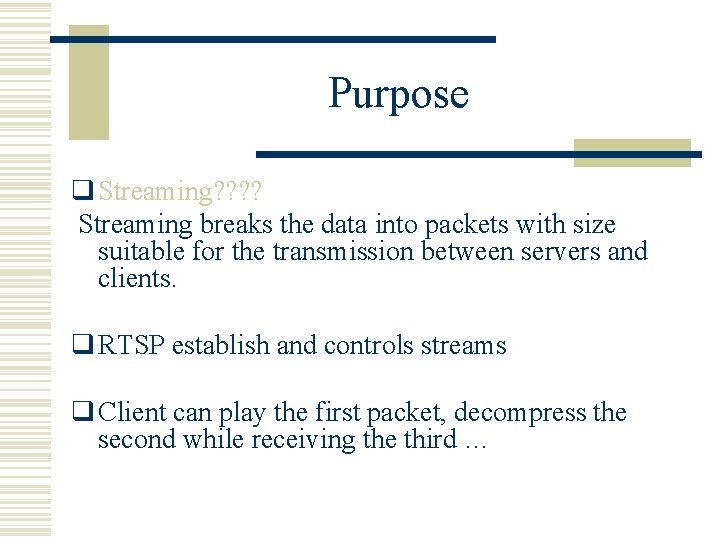 Purpose

❑ Streaming????

Streaming breaks the data into packets with size suitable for the transmission between servers and clients.

❑ RTSP establish and controls streams

❑ Client can play the first packet, decompress the second while receiving the third …